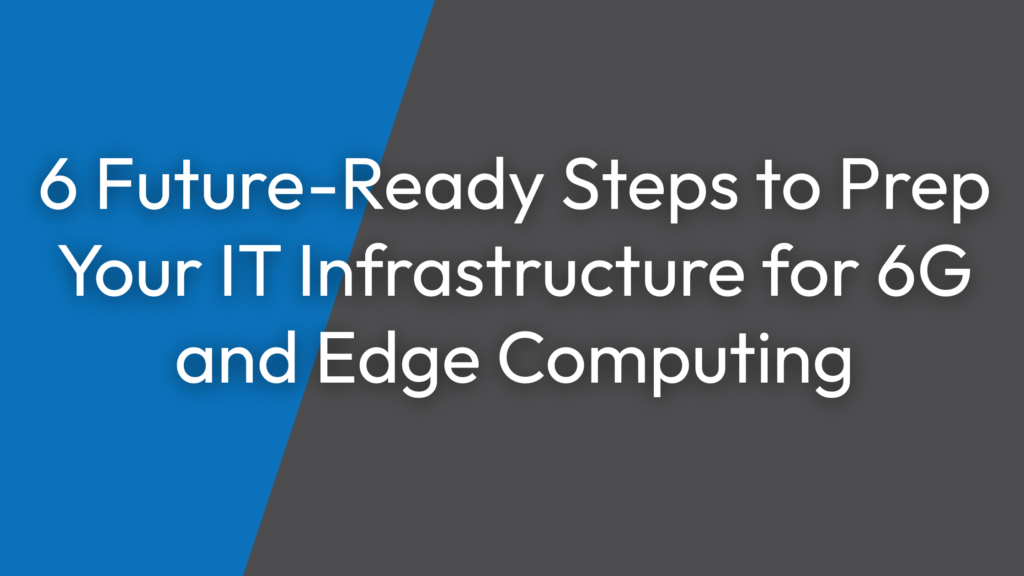 6 Future-Ready Steps to Prep Your IT Infrastructure for 6G and Edge Computing